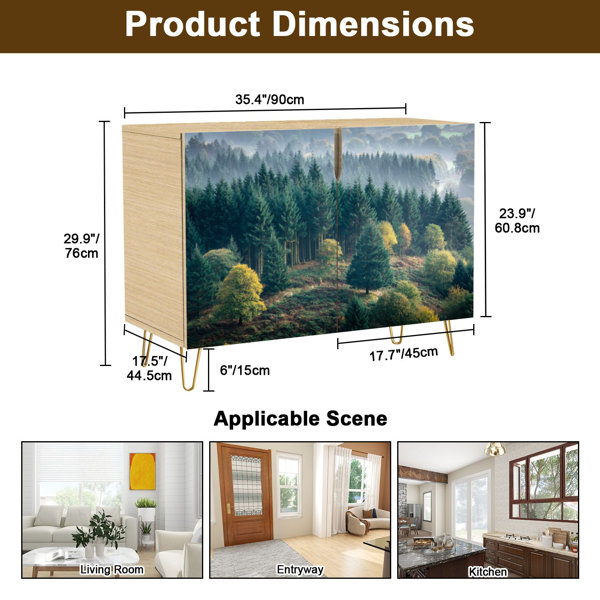 Product Dimensions

35.4"/90cm

29.9"/
76cm

23.9"/
60.8cm

17.5"/
44.5cm

6"/15cm

17.7"/45cm

Applicable Scene

Living Room

Entryway

Kitchen